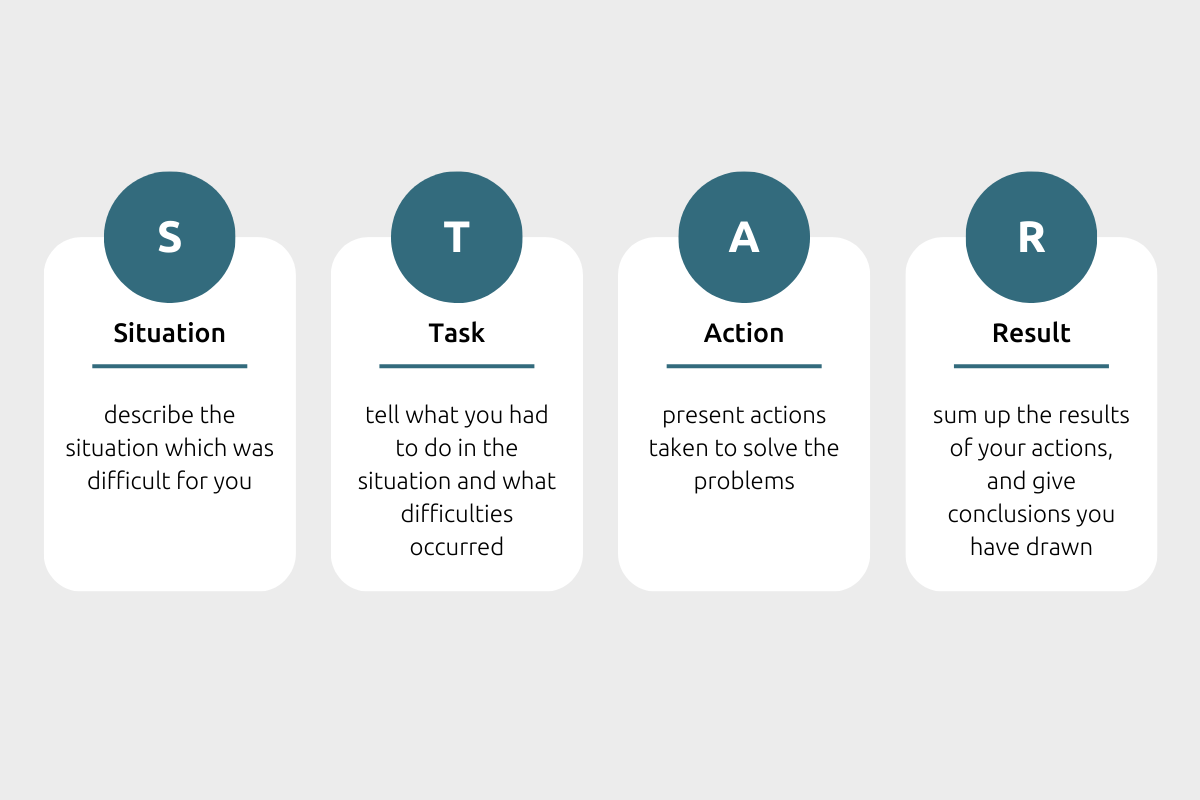 S

Situation

describe the situation which was difficult for you

T

Task

tell what you had to do in the situation and what difficulties occurred

A

Action

present actions taken to solve the problems

R

Result

sum up the results of your actions, and give conclusions you have drawn